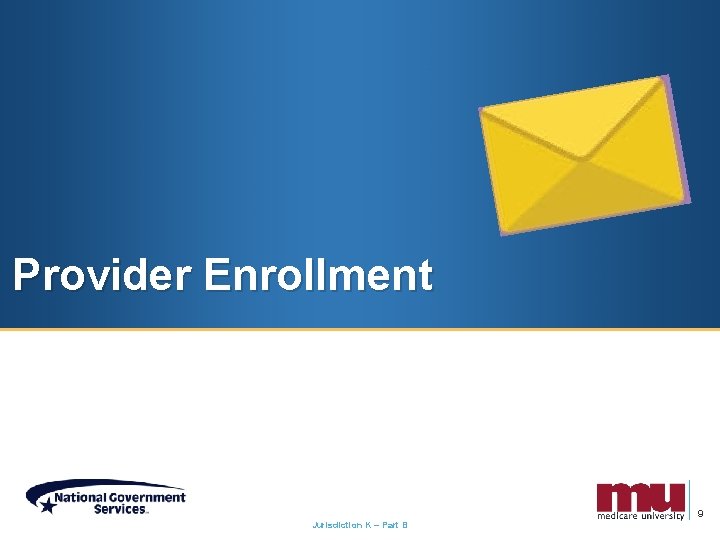 Provider Enrollment

National Government Services

Jurisdiction K – Part B

mu medicare university

9